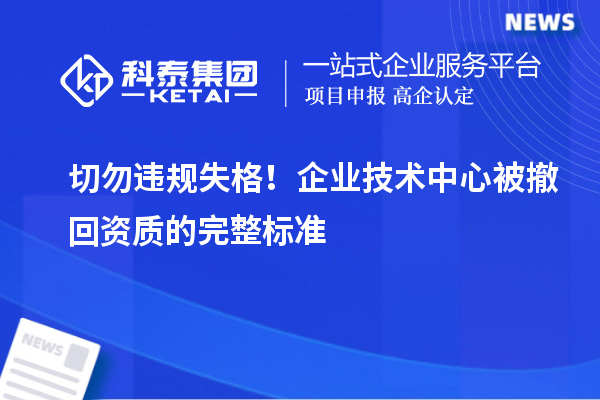 NEWS

科泰集团
KETAI

一站式企业服务平台
项目申报 高企认定

切勿违规失格！企业技术中心被撤回资质的完整标准

NEWS